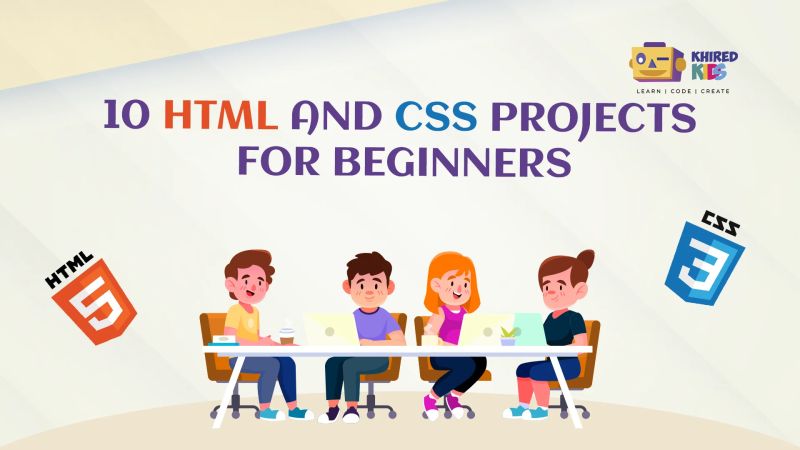 KHIRED KIDS
LEARN | CODE | CREATE

10 HTML AND CSS PROJECTS FOR BEGINNERS

HTML
5

CSS
3